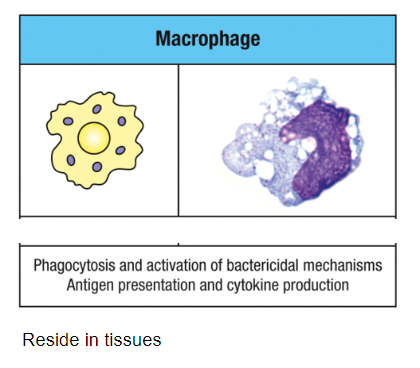 Macrophage

Phagocytosis and activation of bactericidal mechanisms
Antigen presentation and cytokine production

Reside in tissues